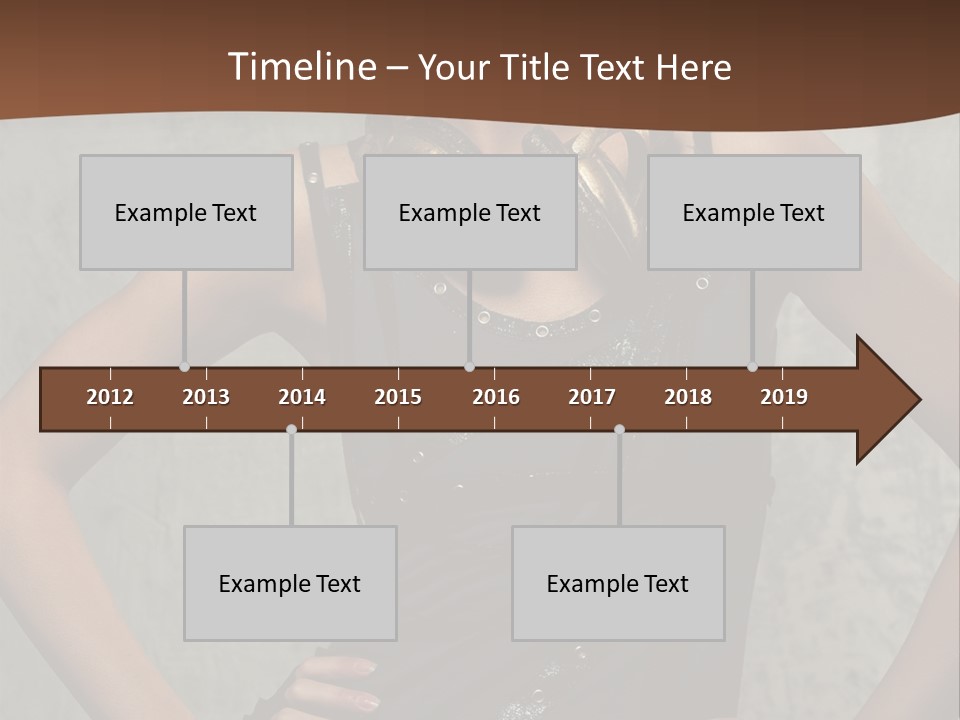 Timeline – Your Title Text Here

Example Text

Example Text

Example Text

2012 2013 2014 2015 2016 2017 2018 2019

Example Text

Example Text